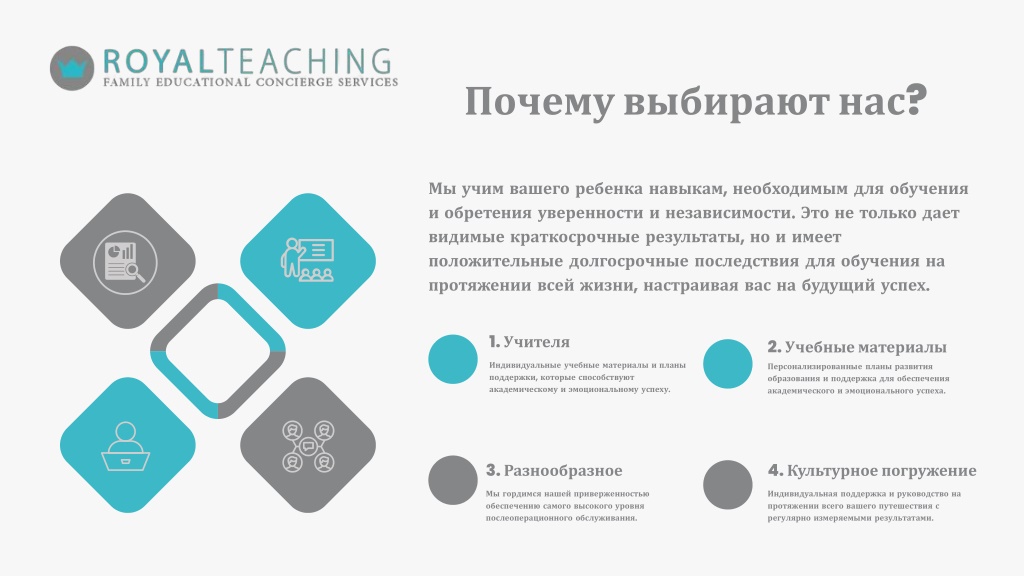 ROYALTEACHING
FAMILY EDUCATIONAL CONCIERGE SERVICES

Почему выбирают нас?

Мы учим вашего ребенка навыкам, необходимым для обучения и обретения уверенности и независимости. Это не только дает видимые краткосрочные результаты, но и имеет положительные долгосрочные последствия для обучения на протяжении всей жизни, настраивая вас на будущий успех.

1. Учителя
Индивидуальные учебные материалы и планы поддержки, которые способствуют академическому и эмоциональному успеху.

2. Учебные материалы
Персонализированные планы развития образования и поддержка для обеспечения академического и эмоционального успеха.

3. Разнообразное
Мы гордимся нашей приверженностью обеспечению самого высокого уровня послеоперационного обслуживания.

4. Культурное погружение
Индивидуальная поддержка и руководство на протяжении всего вашего путешествия с регулярно измеряемыми результатами.